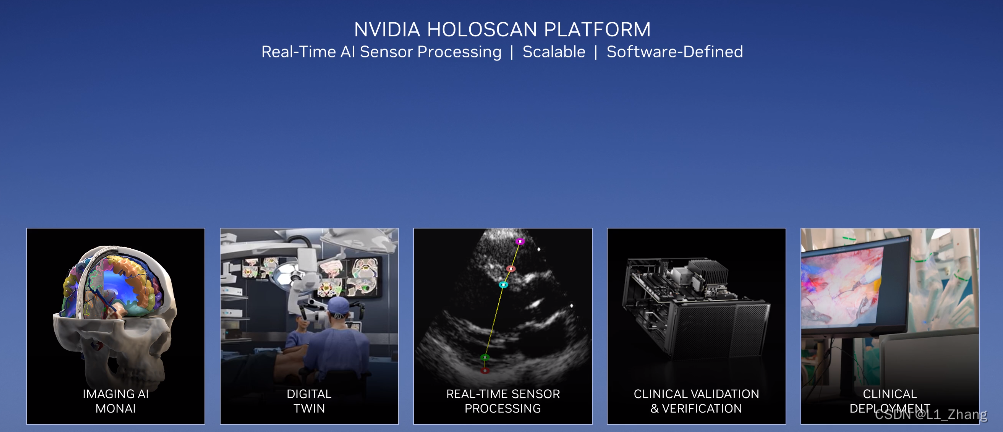 NVIDIA HOLOSCAN PLATFORM
Real-Time AI Sensor Processing | Scalable | Software-Defined

IMAGING AI
MONAI

DIGITAL
TWIN

REAL-TIME SENSOR
PROCESSING

CLINICAL VALIDATION
& VERIFICATION

CLINICAL
DEPLOYMENT

CSDN @L1_Zhang